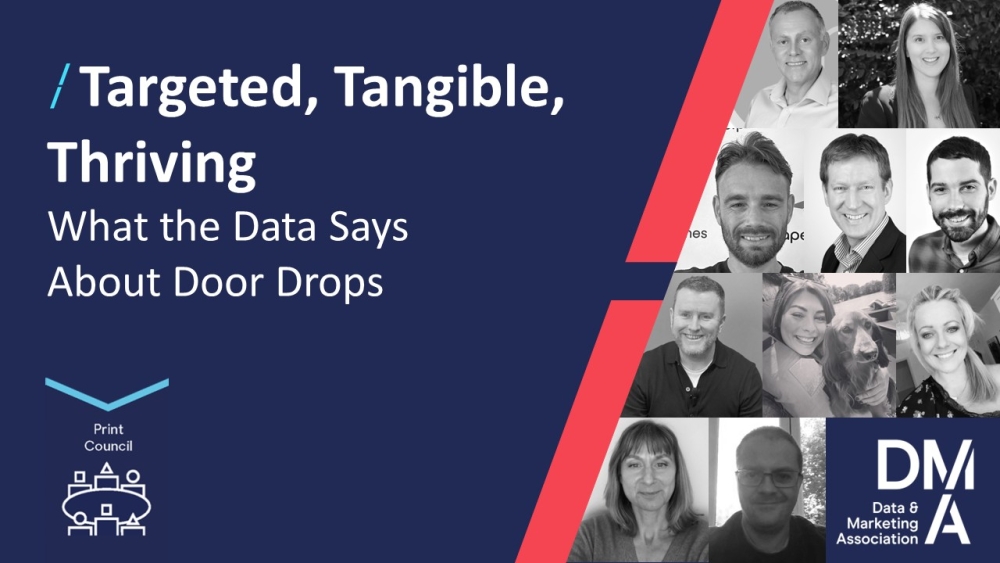 / Targeted, Tangible, Thriving
What the Data Says About Door Drops

Print Council

DMA
Data & Marketing Association